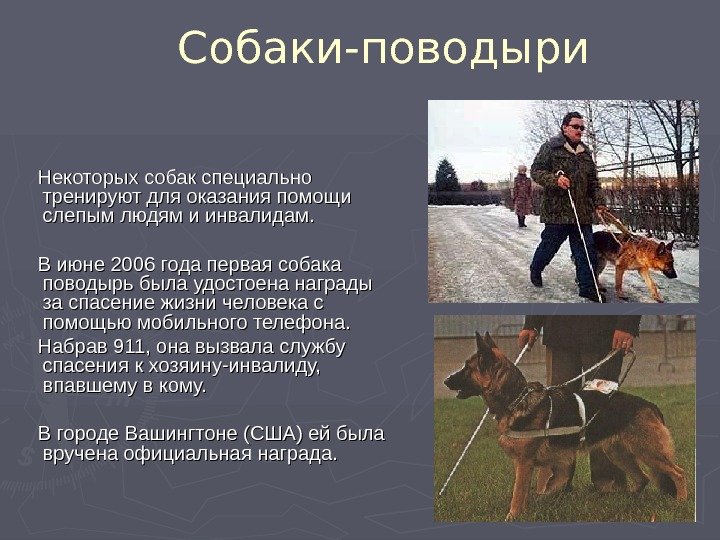 Собаки-поводыри

Некоторых собак специально тренируют для оказания помощи слепым людям и инвалидам.

В июне 2006 года первая собака поводырь была удостоена награды за спасение жизни человека с помощью мобильного телефона.

Набрав 911, она вызвала службу спасения к хозяину-инвалиду, впавшему в кому.

В городе Вашингтоне (США) ей была вручена официальная награда.